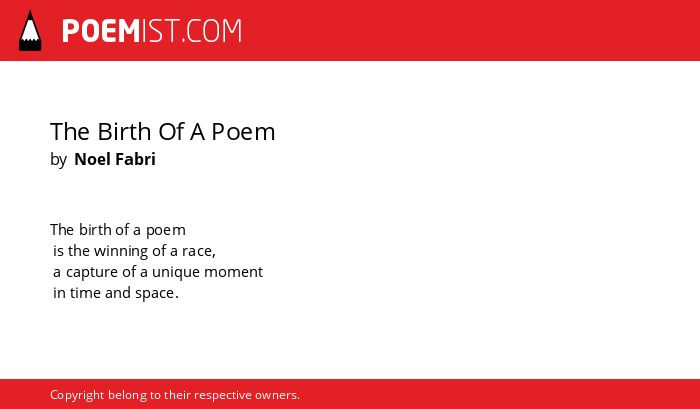 POEMIST.COM

The Birth Of A Poem
by Noel Fabri

The birth of a poem
is the winning of a race,
a capture of a unique moment
in time and space.

Copyright belong to their respective owners.